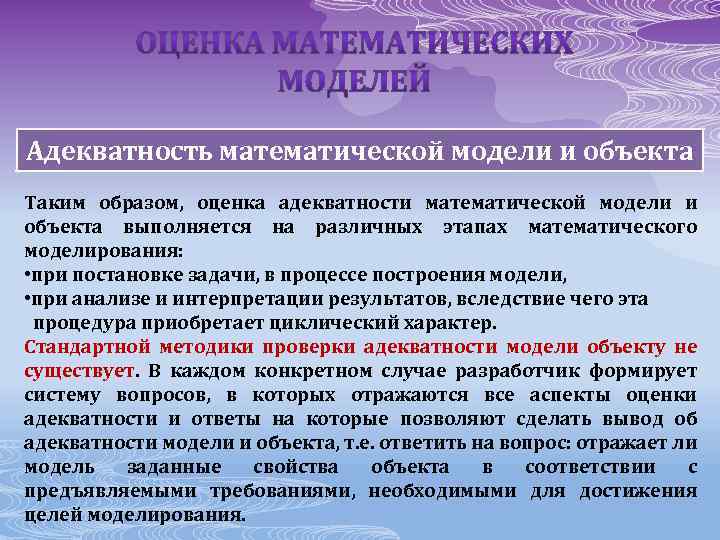 ОЦЕНКА МАТЕМАТИЧЕСКИХ МОДЕЛЕЙ

Адекватность математической модели и объекта

Таким образом, оценка адекватности математической модели и объекта выполняется на различных этапах математического моделирования:
•при постановке задачи, в процессе построения модели,
•при анализе и интерпретации результатов, вследствие чего эта процедура приобретает циклический характер.
Стандартной методики проверки адекватности модели объекту не существует. В каждом конкретном случае разработчик формирует систему вопросов, в которых отражаются все аспекты оценки адекватности и ответы на которые позволяют сделать вывод об адекватности модели и объекта, т.е. ответить на вопрос: отражает ли модель заданные свойства объекта в соответствии с предъявляемыми требованиями, необходимыми для достижения целей моделирования.